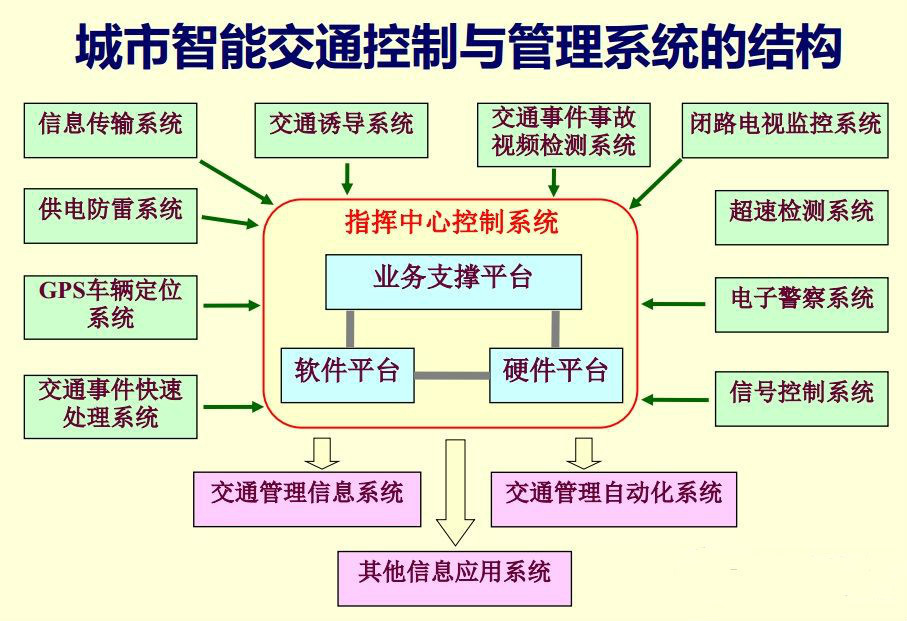 城市智能交通控制与管理系统的结构

信息传输系统

交通诱导系统

交通事件事故视频检测系统

闭路电视监控系统

供电防雷系统

超速检测系统

GPS车辆定位系统

电子警察系统

交通事件快速处理系统

信号控制系统

指挥中心控制系统

业务支撑平台

软件平台

硬件平台

交通管理信息系统

交通管理自动化系统

其他信息应用系统